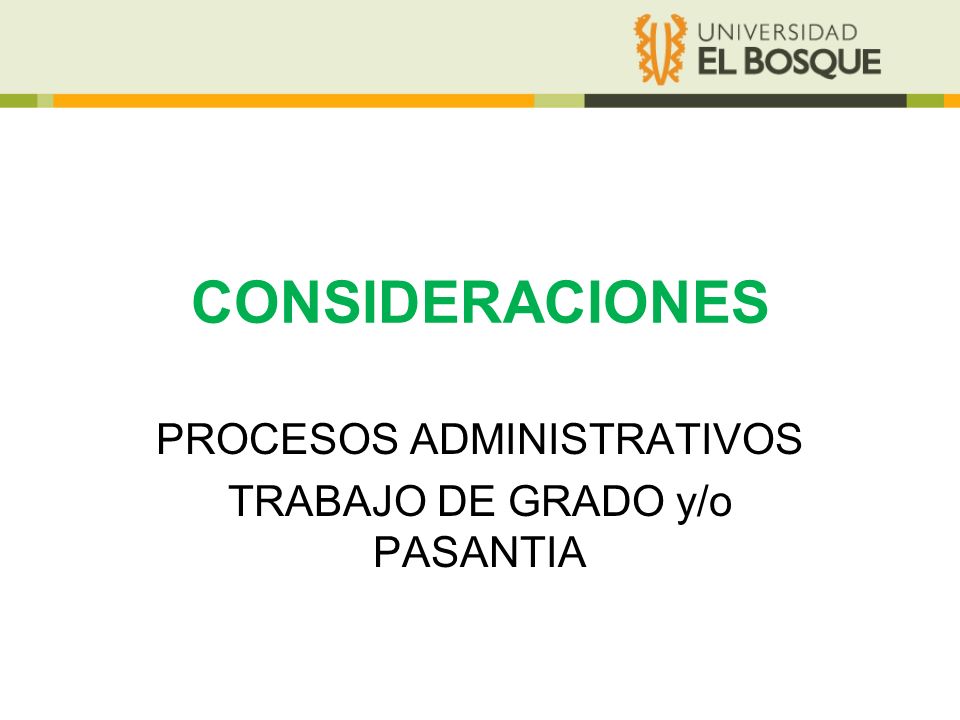 UNIVERSIDAD
EL BOSQUE

CONSIDERACIONES

PROCESOS ADMINISTRATIVOS
TRABAJO DE GRADO y/o PASANTIA